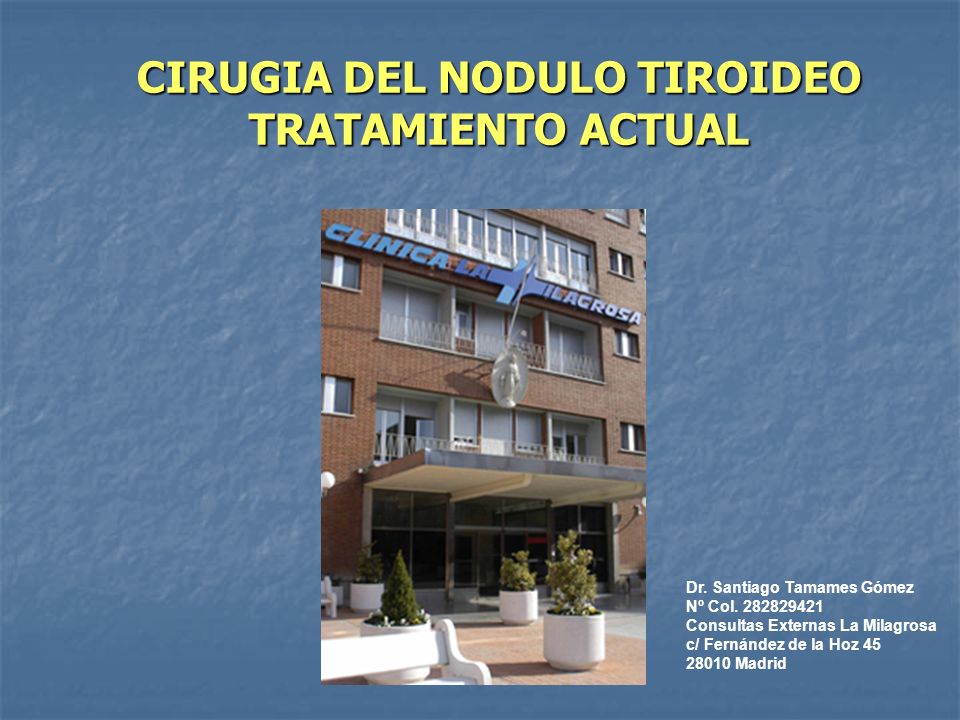 CIRUGIA DEL NODULO TIROIDEO
TRATAMIENTO ACTUAL

CLINICA LA MILAGROSA

Dr. Santiago Tamames Gómez
Nº Col. 282829421
Consultas Externas La Milagrosa
c/ Fernández de la Hoz 45
28010 Madrid